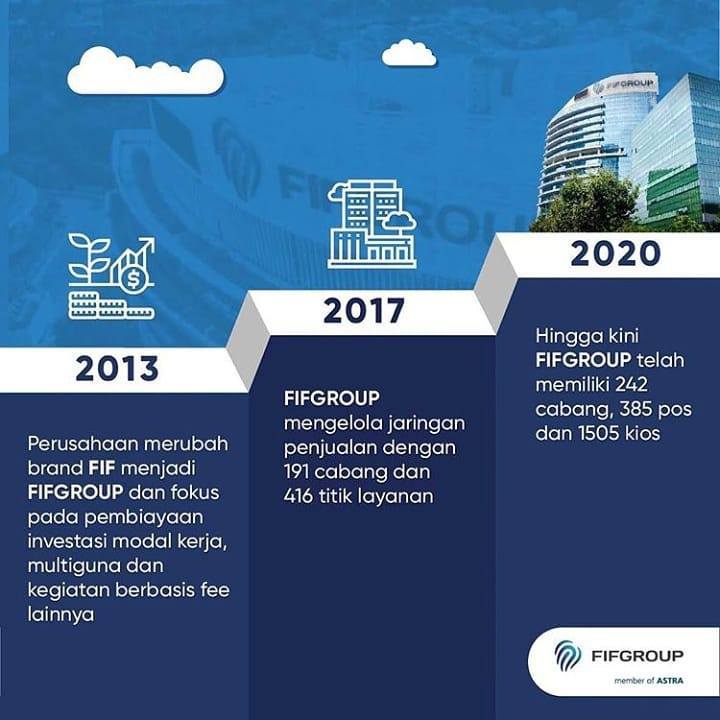 FIFGROUP

2013

Perusahaan merubah brand FIF menjadi FIFGROUP dan fokus pada pembiayaan investasi modal kerja, multiguna dan kegiatan berbasis fee lainnya

2017

FIFGROUP mengelola jaringan penjualan dengan 191 cabang dan 416 titik layanan

2020

Hingga kini FIFGROUP telah memiliki 242 cabang, 385 pos dan 1505 kios

FIFGROUP
member of ASTRA